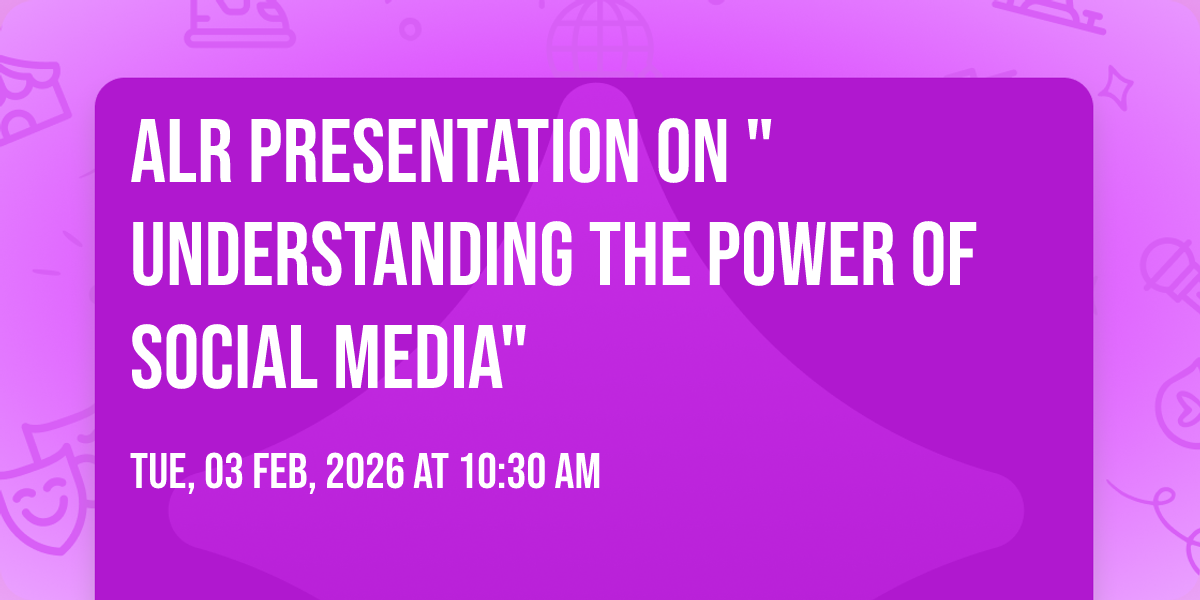 ALR PRESENTATION ON " UNDERSTANDING THE POWER OF SOCIAL MEDIA"

TUE, 03 FEB, 2026 AT 10:30 AM